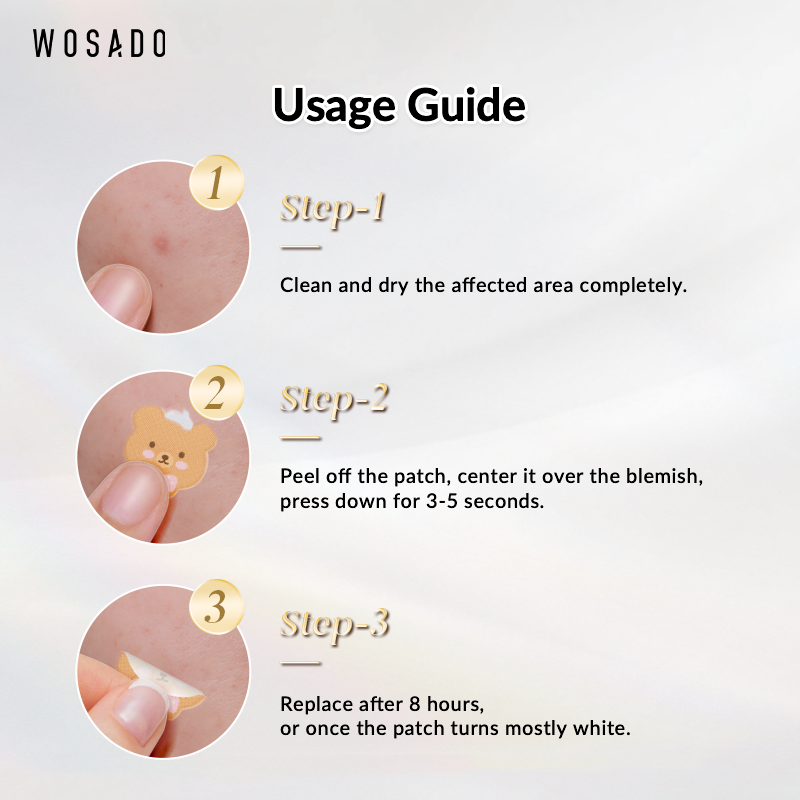 WOSADO

Usage Guide

1

Step-1

Clean and dry the affected area completely.

2

Step-2

Peel off the patch, center it over the blemish, press down for 3-5 seconds.

3

Step-3

Replace after 8 hours, or once the patch turns mostly white.